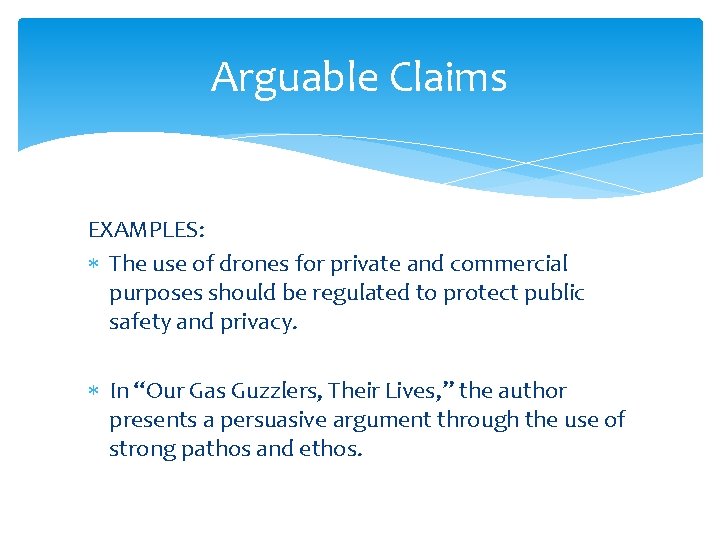 Arguable Claims

EXAMPLES:

* The use of drones for private and commercial purposes should be regulated to protect public safety and privacy.

* In “Our Gas Guzzlers, Their Lives,” the author presents a persuasive argument through the use of strong pathos and ethos.